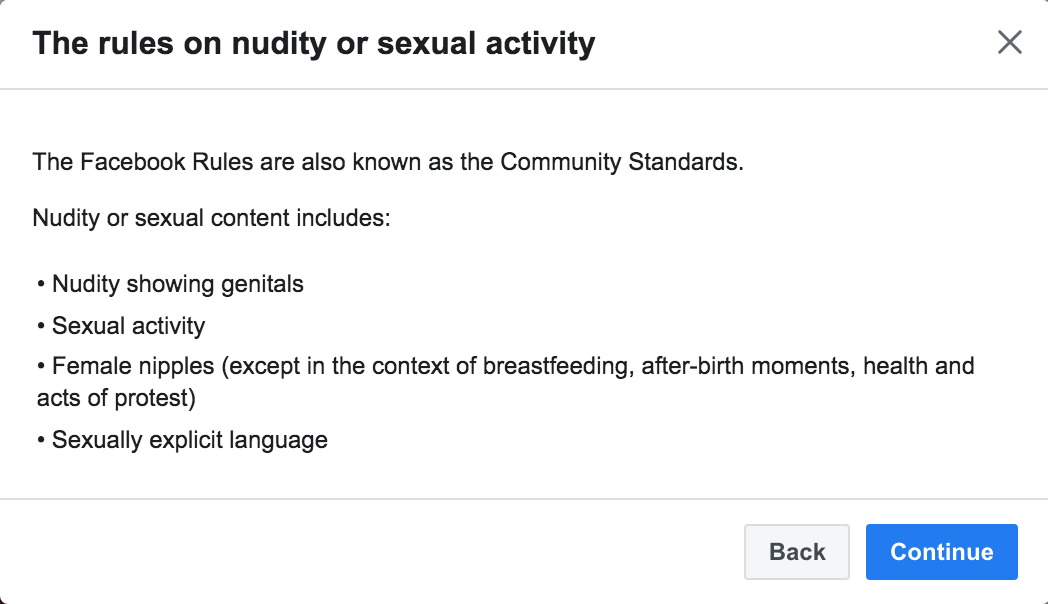 The rules on nudity or sexual activity

The Facebook Rules are also known as the Community Standards.

Nudity or sexual content includes:

• Nudity showing genitals
• Sexual activity
• Female nipples (except in the context of breastfeeding, after-birth moments, health and acts of protest)
• Sexually explicit language

Back Continue